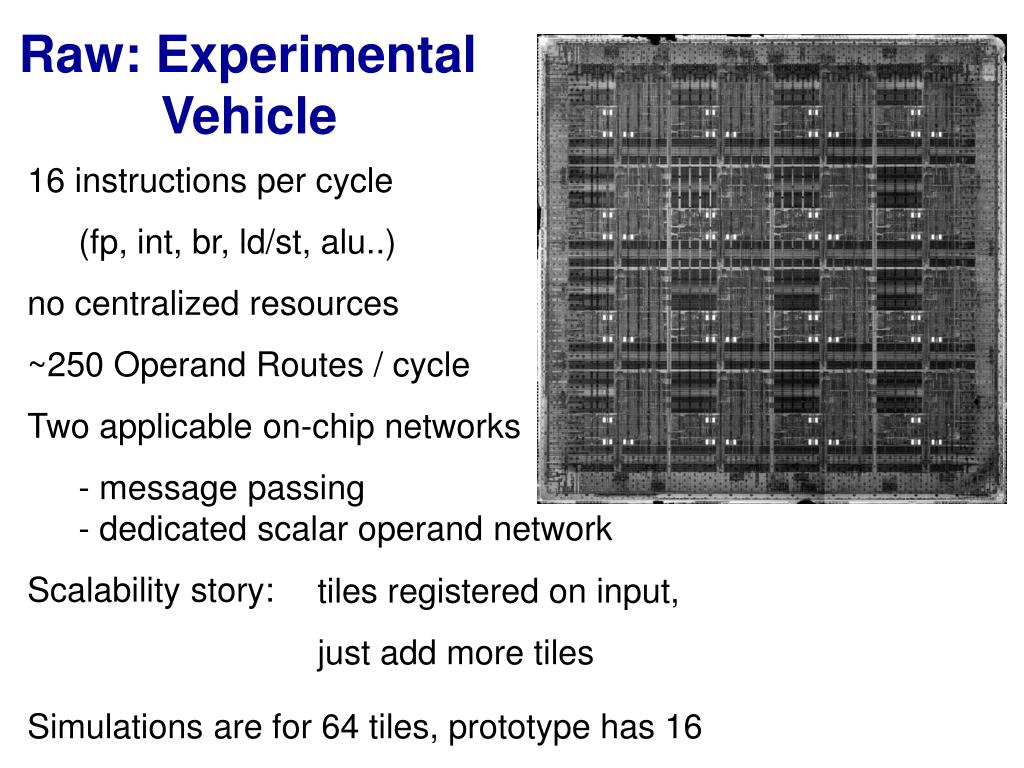 Raw: Experimental Vehicle

16 instructions per cycle

(fp, int, br, ld/st, alu..)

no centralized resources

~250 Operand Routes / cycle

Two applicable on-chip networks

- message passing
- dedicated scalar operand network

Scalability story: tiles registered on input,

just add more tiles

Simulations are for 64 tiles, prototype has 16